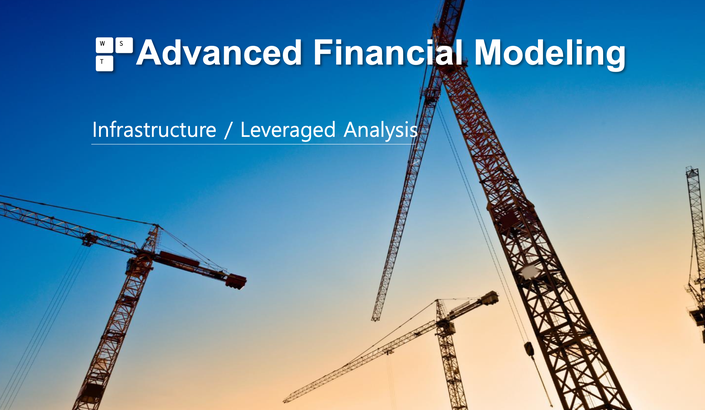 W S T Advanced Financial Modeling

Infrastructure / Leveraged Analysis